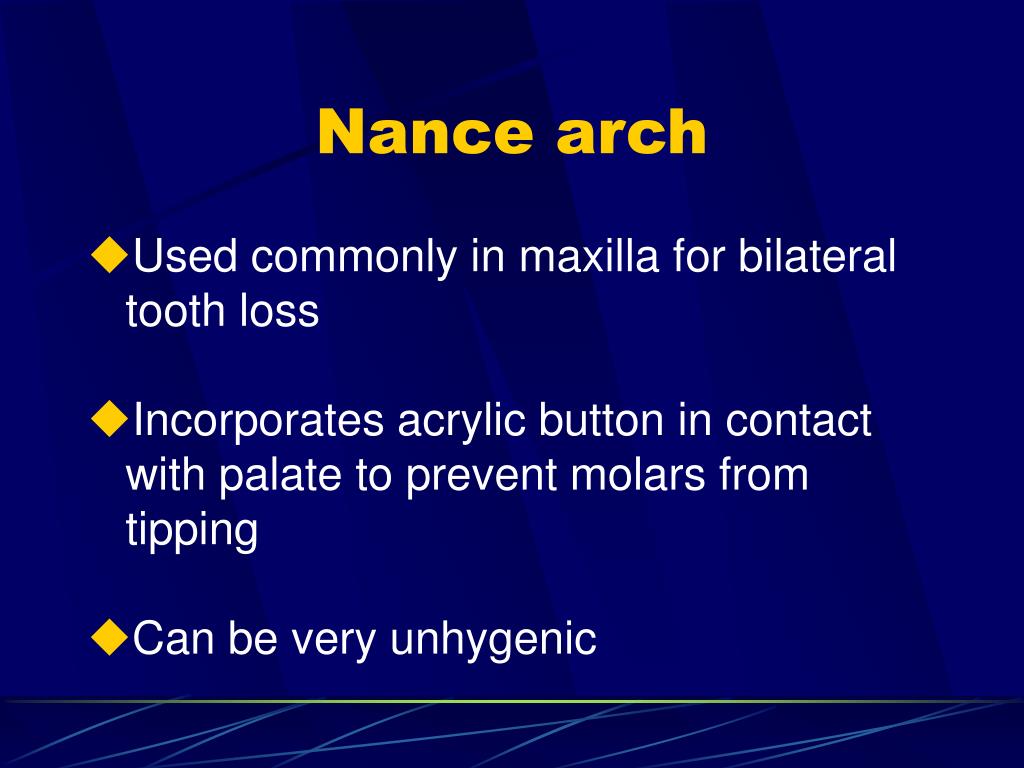 Nance arch

◆Used commonly in maxilla for bilateral tooth loss

◆Incorporates acrylic button in contact with palate to prevent molars from tipping

◆Can be very unhygenic